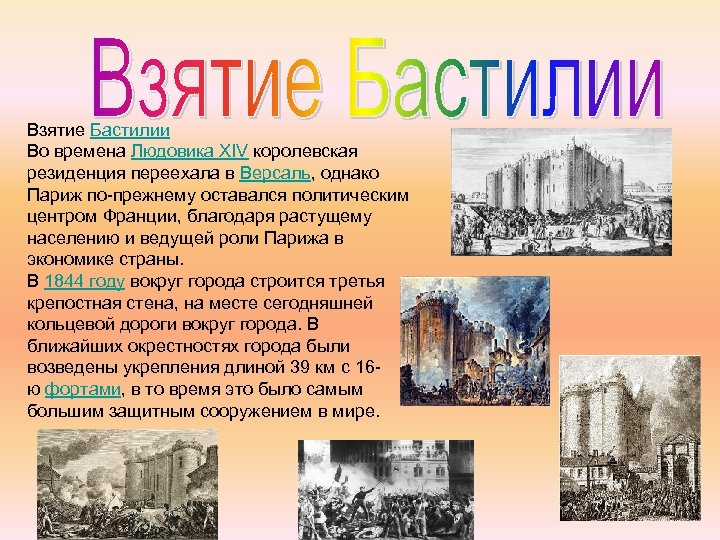 Взятие Бастилии

Взятие Бастилии
Во времена Людовика XIV королевская резиденция переехала в Версаль, однако Париж по-прежнему оставался политическим центром Франции, благодаря растущему населению и ведущей роли Парижа в экономике страны.
В 1844 году вокруг города строится третья крепостная стена, на месте сегодняшней кольцевой дороги вокруг города. В ближайших окрестностях города были возведены укрепления длиной 39 км с 16-ю фортами, в то время это было самым большим защитным сооружением в мире.